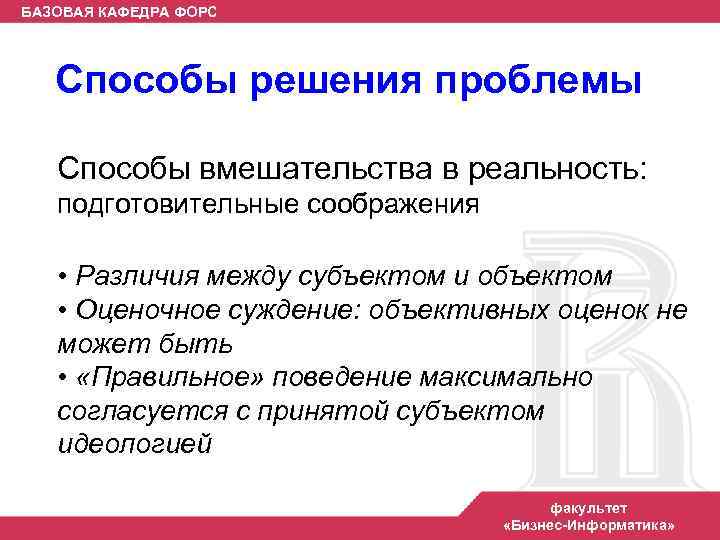 БАЗОВАЯ КАФЕДРА ФОРС

Способы решения проблемы

Способы вмешательства в реальность: подготовительные соображения

• Различия между субъектом и объектом
• Оценочное суждение: объективных оценок не может быть
• «Правильное» поведение максимально согласуется с принятой субъектом идеологией

факультет «Бизнес-Информатика»